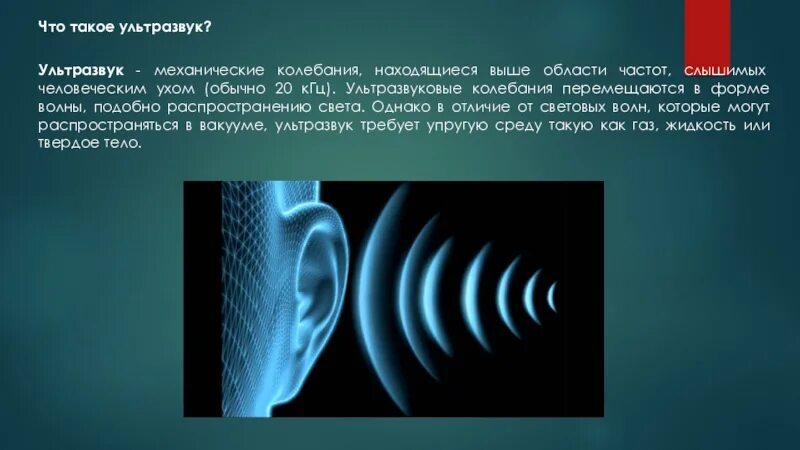 Что такое ультразвук?

Ультразвук - механические колебания, находящиеся выше области частот, слышимых человеческим ухом (обычно 20 кГц). Ультразвуковые колебания перемещаются в форме волны, подобно распространению света. Однако в отличие от световых волн, которые могут распространяться в вакууме, ультразвук требует упругую среду такую как газ, жидкость или твердое тело.